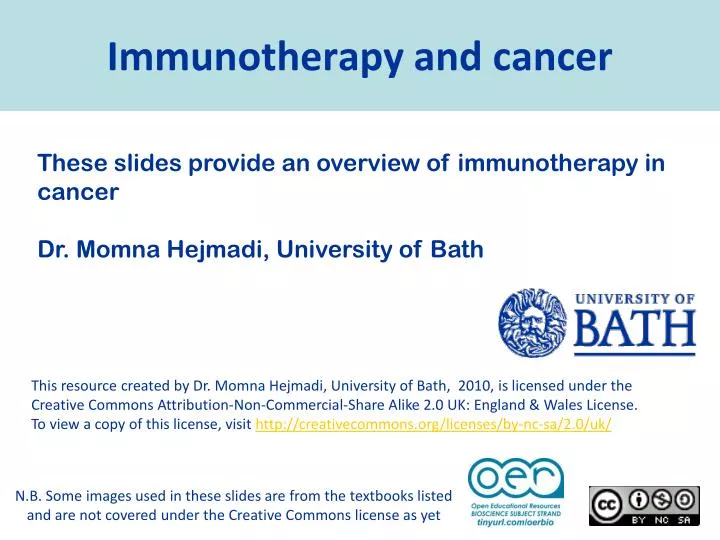 Immunotherapy and cancer

These slides provide an overview of immunotherapy in cancer

Dr. Momna Hejmadi, University of Bath

UNIVERSITY OF BATH

This resource created by Dr. Momna Hejmadi, University of Bath, 2010, is licensed under the Creative Commons Attribution-Non-Commercial-Share Alike 2.0 UK: England & Wales License. To view a copy of this license, visit http://creativecommons.org/licenses/by-nc-sa/2.0/uk/

N.B. Some images used in these slides are from the textbooks listed and are not covered under the Creative Commons license as yet

oer
Open Educational Resources
BIOSCIENCE SUBJECT STRAND
tinyurl.com/oerbio

cc BY NC SA